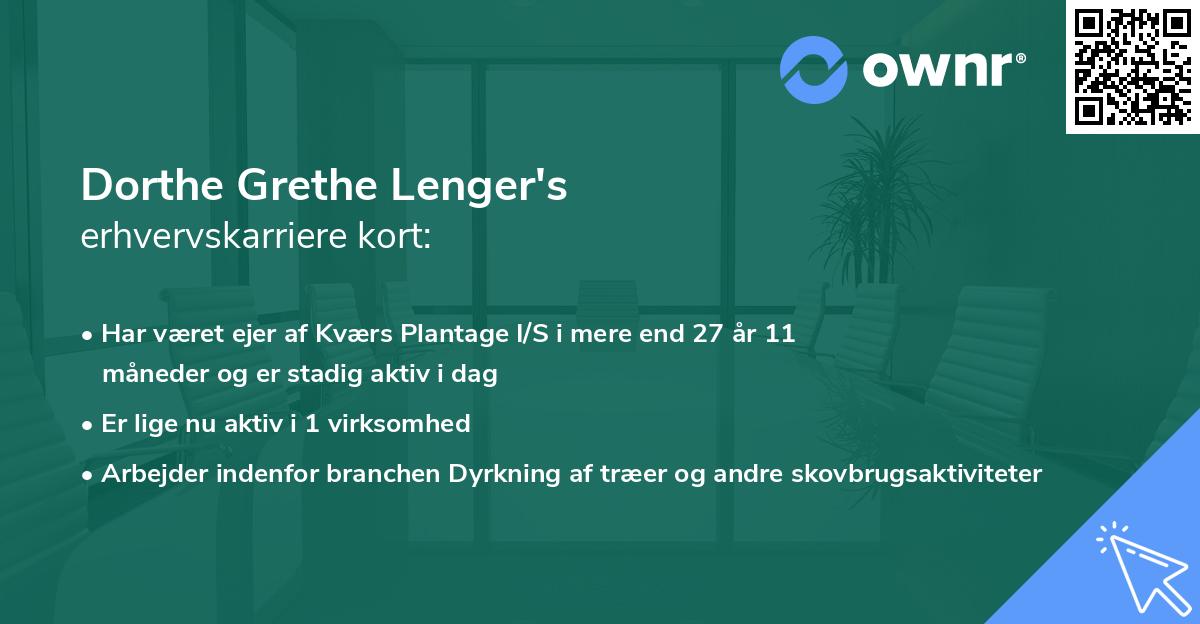 ownr®

Dorthe Grethe Lenger's
erhvervskarriere kort:

• Har været ejer af Kværs Plantage I/S i mere end 27 år 11 måneder og er stadig aktiv i dag
• Er lige nu aktiv i 1 virksomhed
• Arbejder indenfor branchen Dyrkning af træer og andre skovbrugsaktiviteter